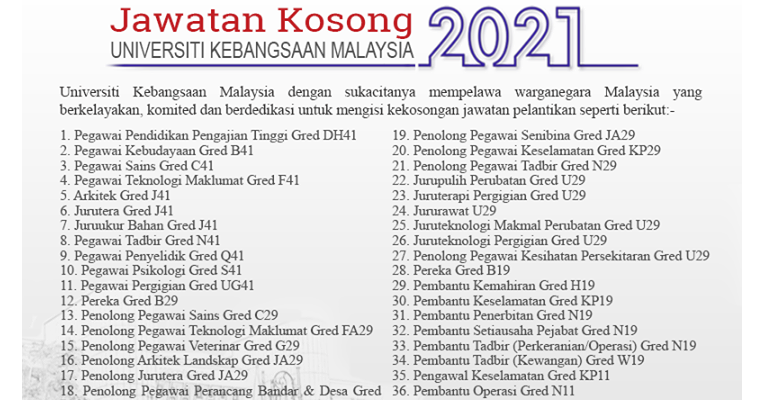 Jawatan Kosong
UNIVERSITI KEBANGSAAN MALAYSIA
2021

Universiti Kebangsaan Malaysia dengan sukacitanya mempelawa warganegara Malaysia yang berkelayakan, komited dan berdedikasi untuk mengisi kekosongan jawatan pelantikan seperti berikut:-

1. Pegawai Pendidikan Pengajian Tinggi Gred DH41
2. Pegawai Kebudayaan Gred B41
3. Pegawai Sains Gred C41
4. Pegawai Teknologi Maklumat Gred F41
5. Arkitek Gred J41
6. Jurutera Gred J41
7. Juruukur Bahan Gred J41
8. Pegawai Tadbir Gred N41
9. Pegawai Penyelidik Gred Q41
10. Pegawai Psikologi Gred S41
11. Pegawai Pergigian Gred UG41
12. Pereka Gred B29
13. Penolong Pegawai Sains Gred C29
14. Penolong Pegawai Teknologi Maklumat Gred FA29
15. Penolong Pegawai Veterinar Gred G29
16. Penolong Arkitek Landskap Gred JA29
17. Penolong Jurutera Gred JA29
18. Penolong Pegawai Perancang Bandar & Desa Gred

19. Penolong Pegawai Senibina Gred JA29
20. Penolong Pegawai Keselamatan Gred KP29
21. Penolong Pegawai Tadbir Gred N29
22. Jurupulih Perubatan Gred U29
23. Juruterapi Pergigian Gred U29
24. Jururawat U29
25. Juruteknologi Makmal Perubatan Gred U29
26. Juruteknologi Pergigian Gred U29
27. Penolong Pegawai Kesihatan Persekitaran Gred U29
28. Pereka Gred B19
29. Pembantu Kemahiran Gred H19
30. Pembantu Keselamatan Gred KP19
31. Pembantu Penerbitan Gred N19
32. Pembantu Setiausaha Pejabat Gred N19
33. Pembantu Tadbir (Perkeranian/Operasi) Gred N19
34. Pembantu Tadbir (Kewangan) Gred W19
35. Pengawal Keselamatan Gred KP11
36. Pembantu Operasi Gred N11